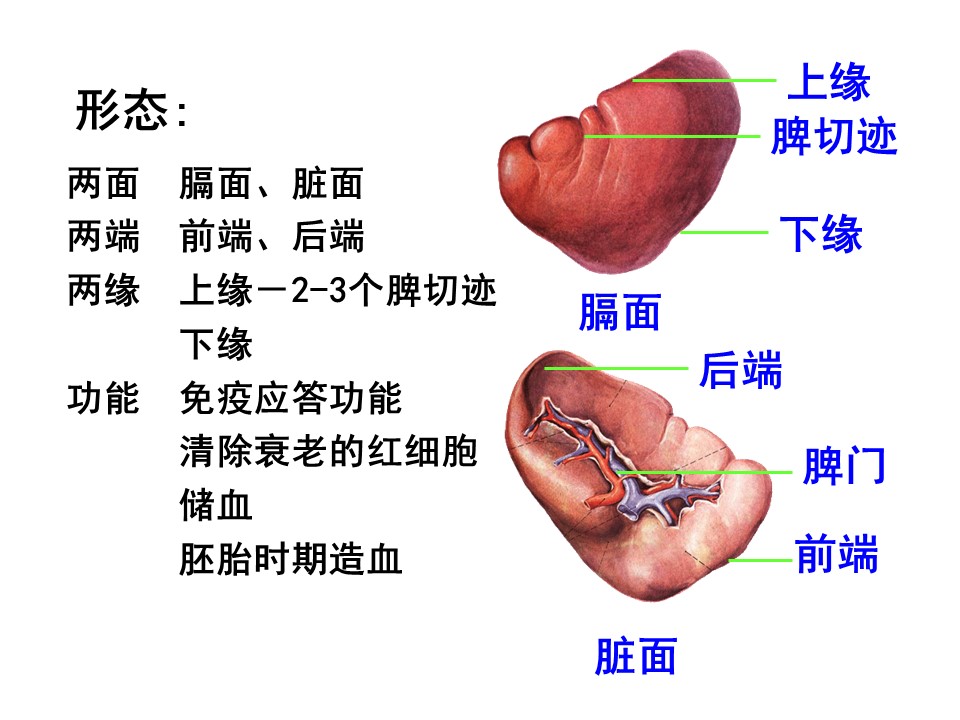 形态:

两面　膈面、脏面
两端　前端、后端
两缘　上缘－2-3个脾切迹
　　　下缘
功能　免疫应答功能
　　　清除衰老的红细胞
　　　储血
　　　胚胎时期造血

上缘
脾切迹
下缘
膈面

后端
脾门
前端
脏面